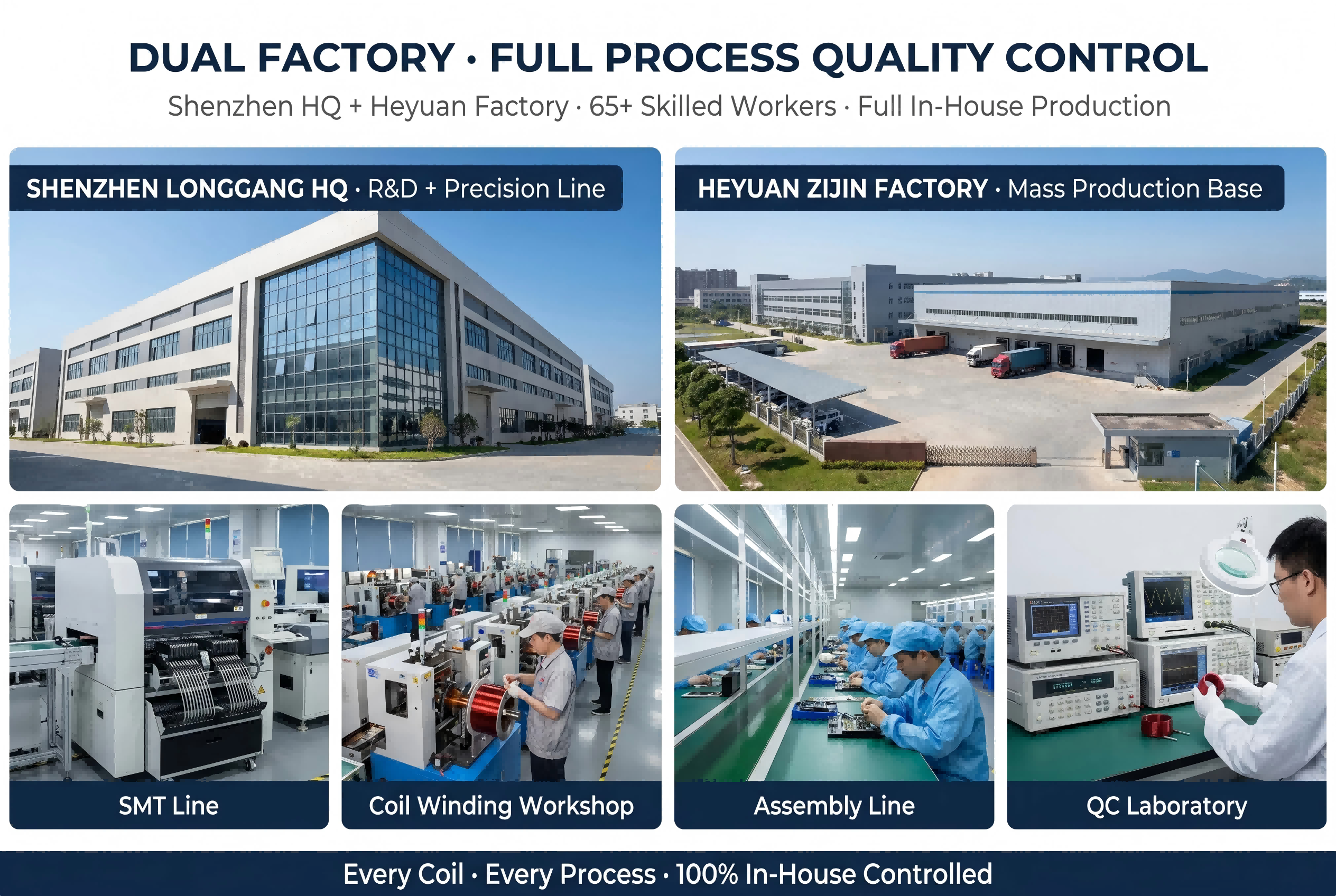 DUAL FACTORY · FULL PROCESS QUALITY CONTROL

Shenzhen HQ + Heyuan Factory · 65+ Skilled Workers · Full In-House Production

SHENZHEN LONGGANG HQ · R&D + Precision Line

HEYUAN ZIJIN FACTORY · Mass Production Base

SMT Line

Coil Winding Workshop

Assembly Line

QC Laboratory

Every Coil · Every Process · 100% In-House Controlled